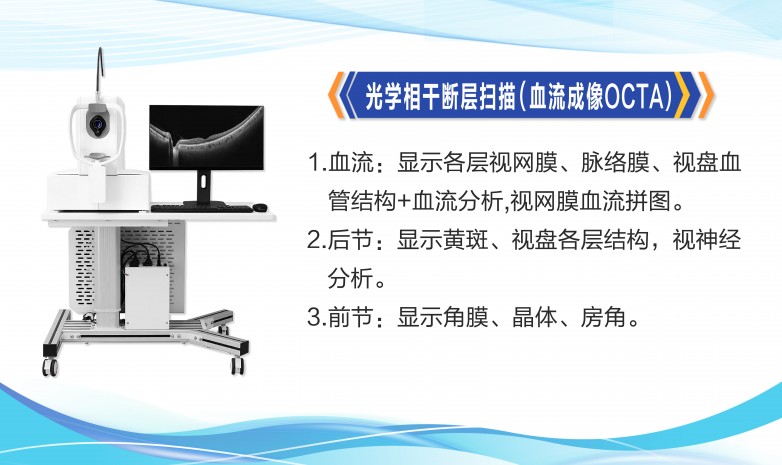 光学相干断层扫描（血流成像OCTA）

1.血流：显示各层视网膜、脉络膜、视盘血管结构+血流分析,视网膜血流拼图。

2.后节：显示黄斑、视盘各层结构，视神经分析。

3.前节：显示角膜、晶体、房角。